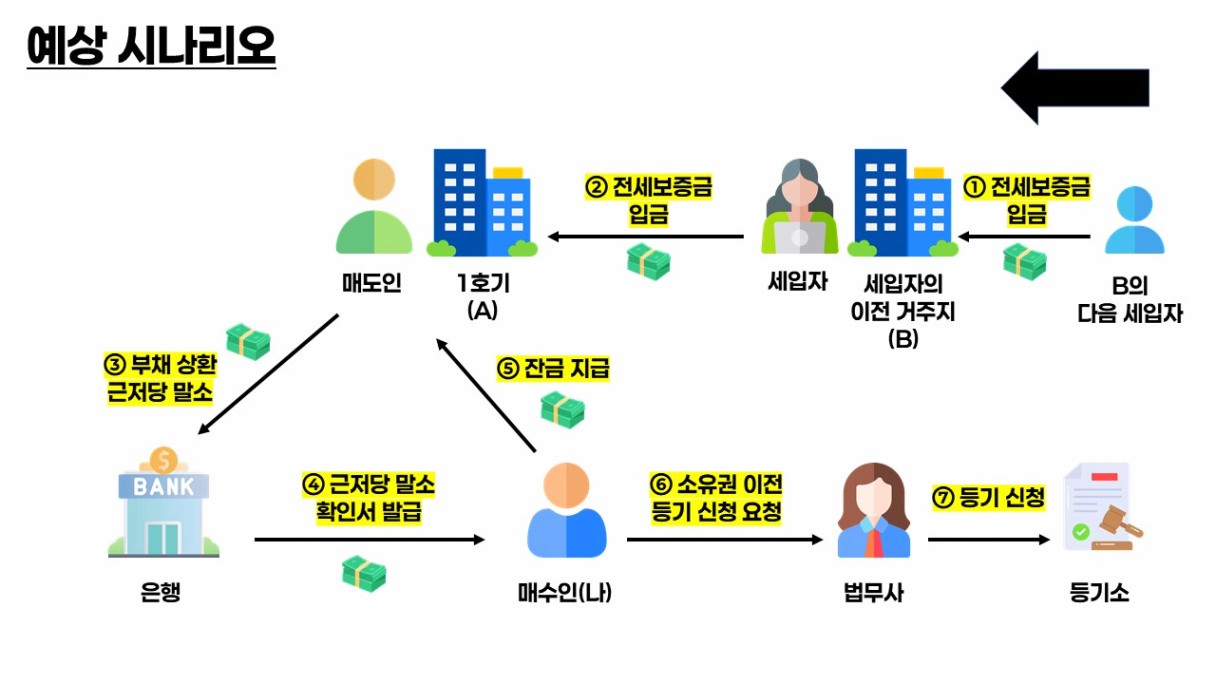 예상 시나리오

② 전세보증금 입금

① 전세보증금 입금

매도인

1호기 (A)

세입자

세입자의 이전 거주지 (B)

B의 다음 세입자

③ 부채 상환 근저당 말소

⑤ 잔금 지급

BANK

④ 근저당 말소 확인서 발급

⑥ 소유권 이전 등기 신청 요청

⑦ 등기 신청

은행

매수인(나)

법무사

등기소